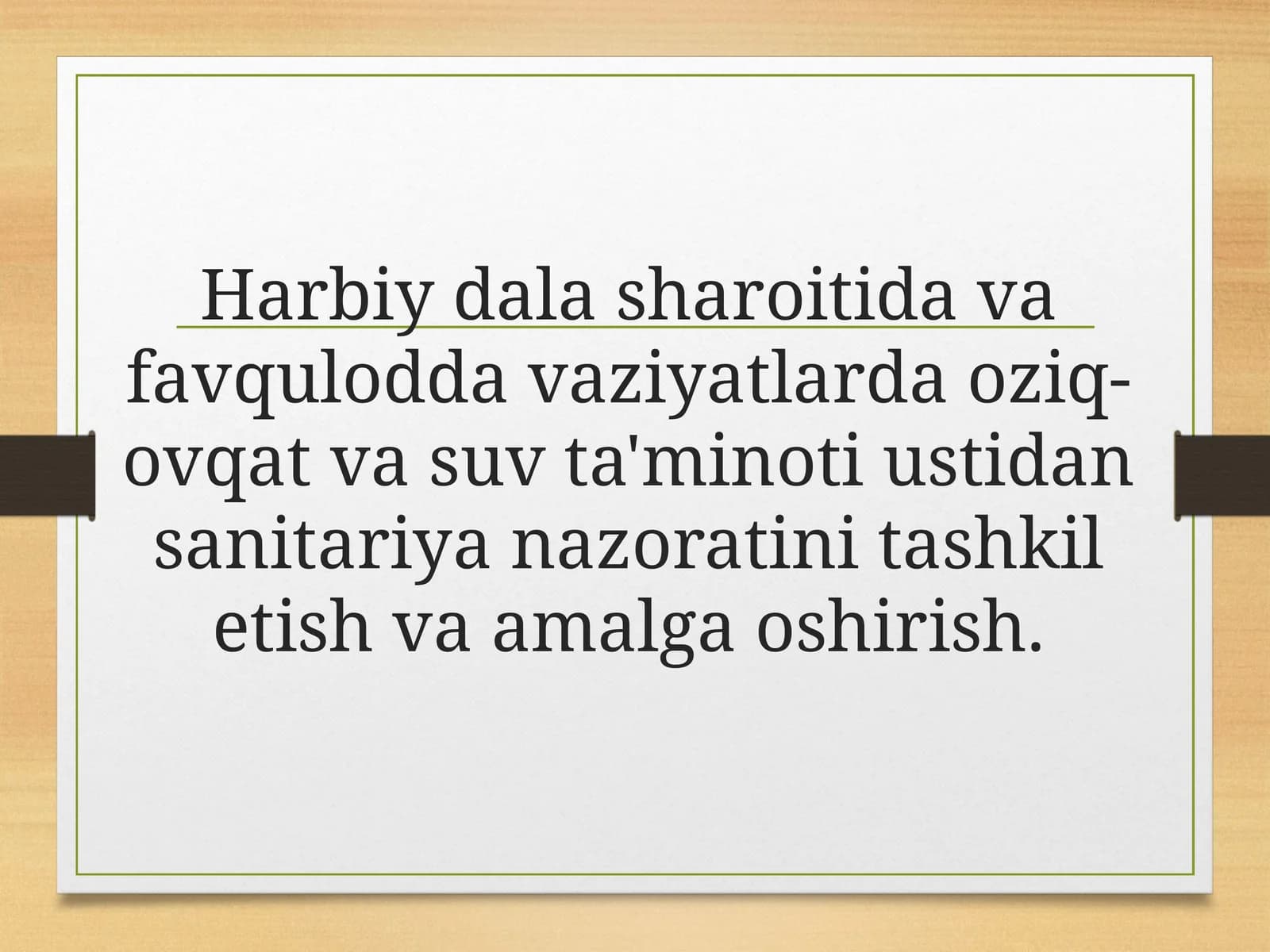 Harbiy dala sharoitida va favqulodda vaziyatlarda oziq-ovqat va suv ta'minoti ustidan sanitariya nazoratini tashkil etish va amalga oshirish.